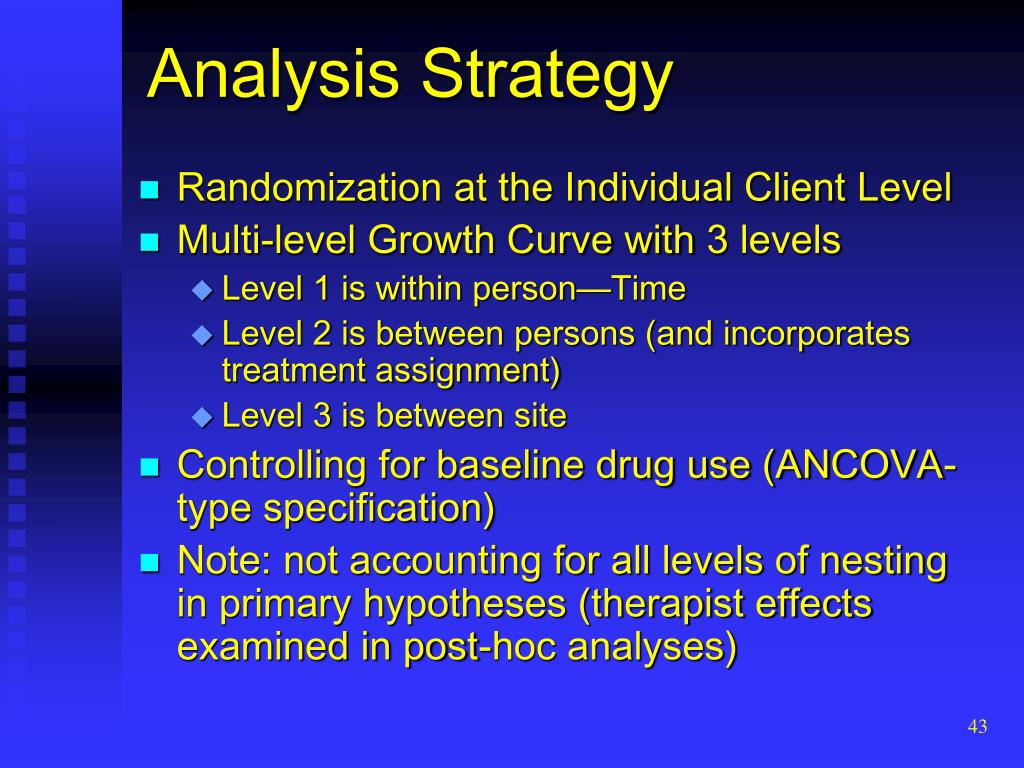 Analysis Strategy

- Randomization at the Individual Client Level
- Multi-level Growth Curve with 3 levels
  - Level 1 is within person—Time
  - Level 2 is between persons (and incorporates treatment assignment)
  - Level 3 is between site
- Controlling for baseline drug use (ANCOVA-type specification)
- Note: not accounting for all levels of nesting in primary hypotheses (therapist effects examined in post-hoc analyses)

43